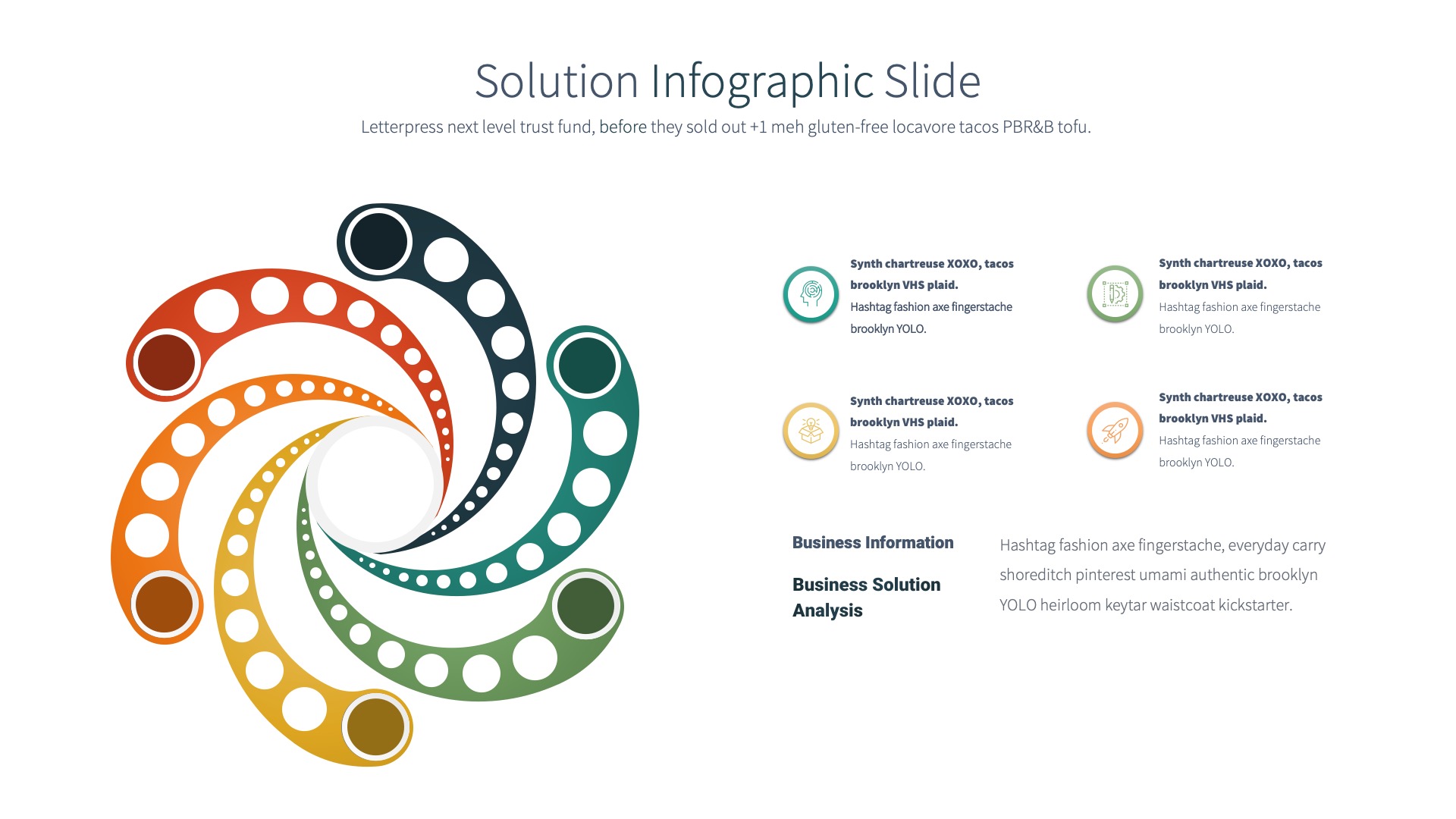 Solution Infographic Slide

Letterpress next level trust fund, before they sold out +1 meh gluten-free locavore tacos PBR&B tofu.

Synth chartreuse XOXO, tacos brooklyn VHS plaid.
Hashtag fashion axe fingerstache brooklyn YOLO.

Synth chartreuse XOXO, tacos brooklyn VHS plaid.
Hashtag fashion axe fingerstache brooklyn YOLO.

Synth chartreuse XOXO, tacos brooklyn VHS plaid.
Hashtag fashion axe fingerstache brooklyn YOLO.

Synth chartreuse XOXO, tacos brooklyn VHS plaid.
Hashtag fashion axe fingerstache brooklyn YOLO.

Business Information

Business Solution Analysis

Hashtag fashion axe fingerstache, everyday carry shoreditch pinterest umami authentic brooklyn YOLO heirloom keytar waistcoat kickstarter.